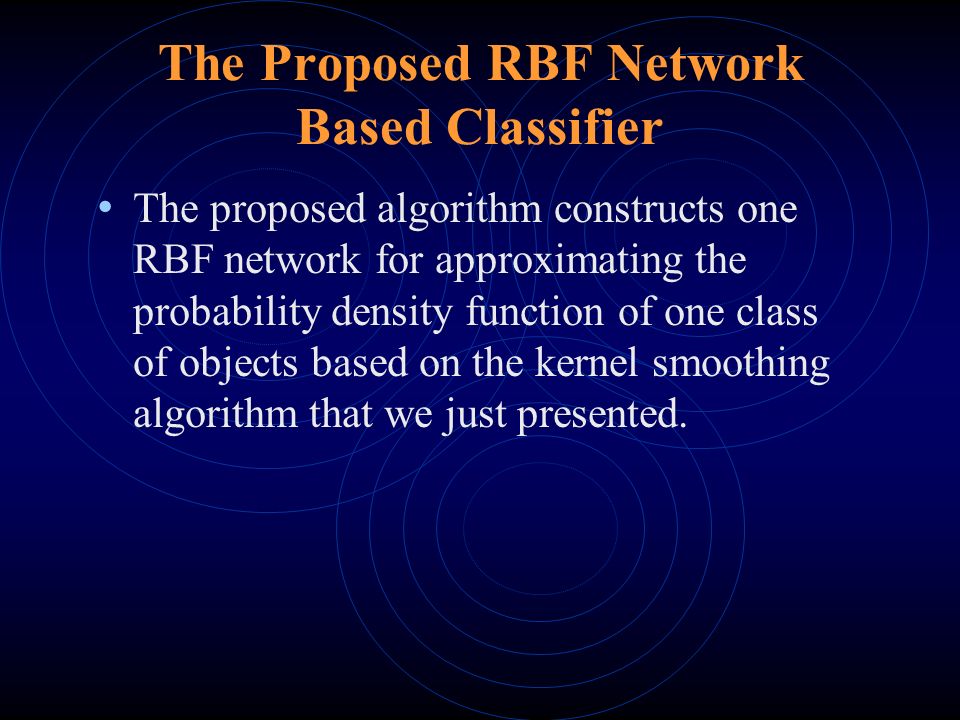 The Proposed RBF Network Based Classifier

• The proposed algorithm constructs one RBF network for approximating the probability density function of one class of objects based on the kernel smoothing algorithm that we just presented.